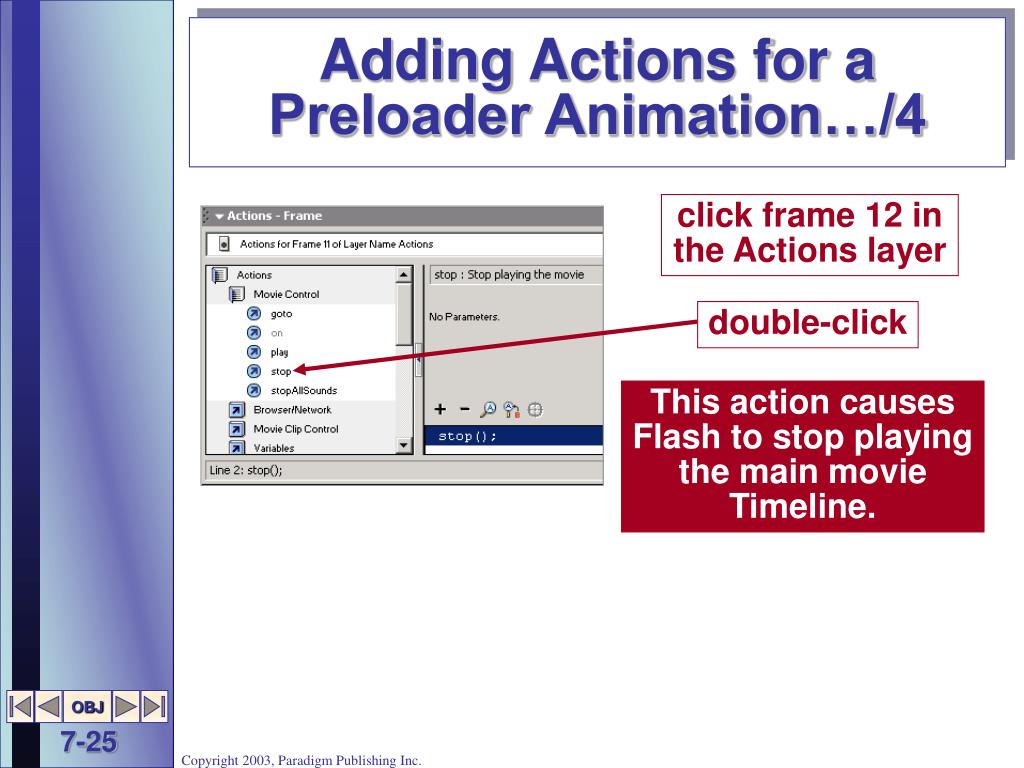 Adding Actions for a Preloader Animation…/4

Actions - Frame

Actions for Frame 11 of Layer Name Actions

Actions
Movie Control
goto
on
play
stop
stopAllSounds
Browser/Network
Movie Clip Control
Variables

stop : Stop playing the movie

No Parameters.

+ −

stop();

Line 2: stop();

click frame 12 in the Actions layer

double-click

This action causes Flash to stop playing the main movie Timeline.

OBJ

7-25

Copyright 2003, Paradigm Publishing Inc.